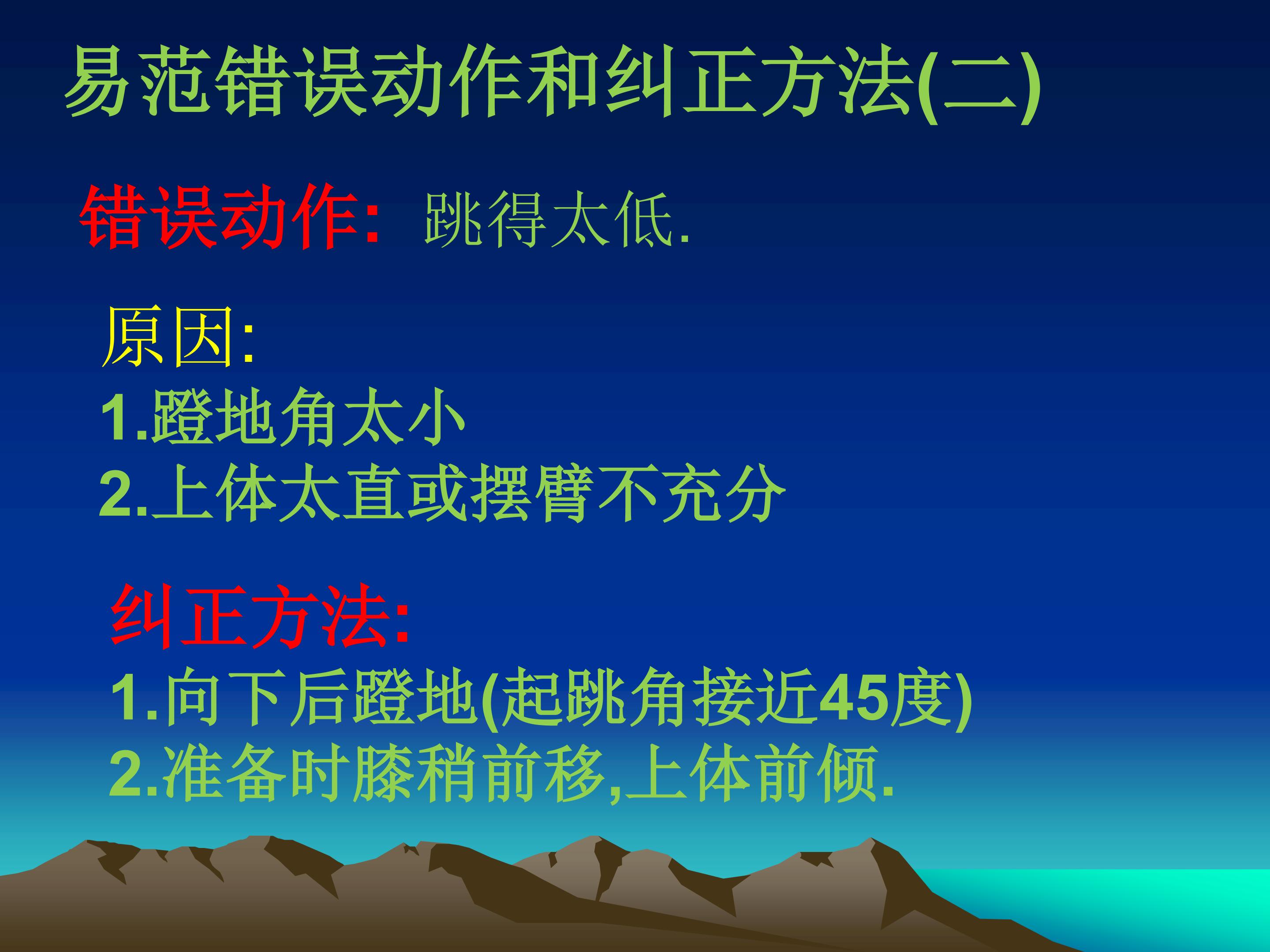 易范错误动作和纠正方法(二)

错误动作: 跳得太低.

原因:
1.蹬地角太小
2.上体太直或摆臂不充分

纠正方法:
1.向下后蹬地(起跳角接近45度)
2.准备时膝稍前移,上体前倾.